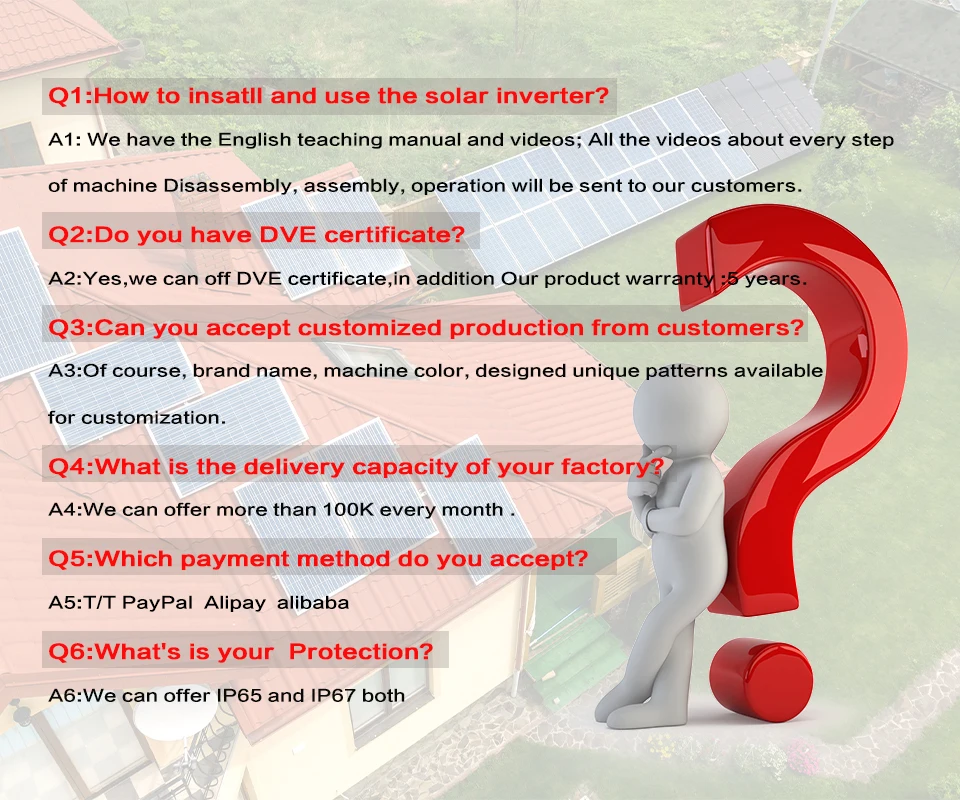 Q1:How to insatll and use the solar inverter?

A1: We have the English teaching manual and videos; All the videos about every step of machine Disassembly, assembly, operation will be sent to our customers.

Q2:Do you have DVE certificate?

A2:Yes,we can off DVE certificate,in addition Our product warranty :5 years.

Q3:Can you accept customized production from customers?

A3:Of course, brand name, machine color, designed unique patterns available for customization.

Q4:What is the delivery capacity of your factory?

A4:We can offer more than 100K every month .

Q5:Which payment method do you accept?

A5:T/T PayPal Alipay alibaba

Q6:What's is your Protection?

A6:We can offer IP65 and IP67 both